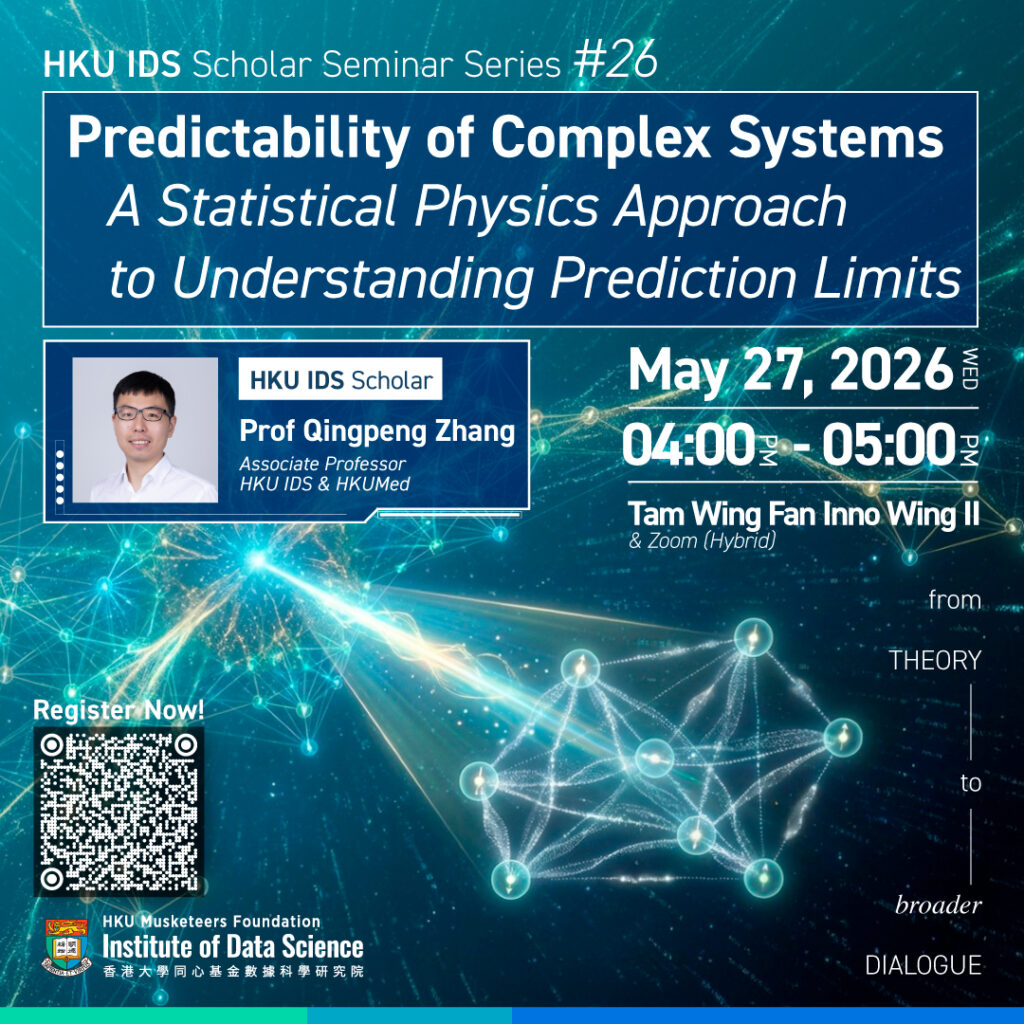 HKU IDS Scholar Seminar Series #26

Predictability of Complex Systems
A Statistical Physics Approach to Understanding Prediction Limits

HKU IDS Scholar
Prof Qingpeng Zhang
Associate Professor
HKU IDS & HKUMed

May 27, 2026 WED
04:00 PM - 05:00 PM
Tam Wing Fan Inno Wing II
& Zoom (Hybrid)

from
THEORY
to
broader
DIALOGUE

Register Now!

HKU Musketeers Foundation
Institute of Data Science
香港大學同心基金數據科學研究院